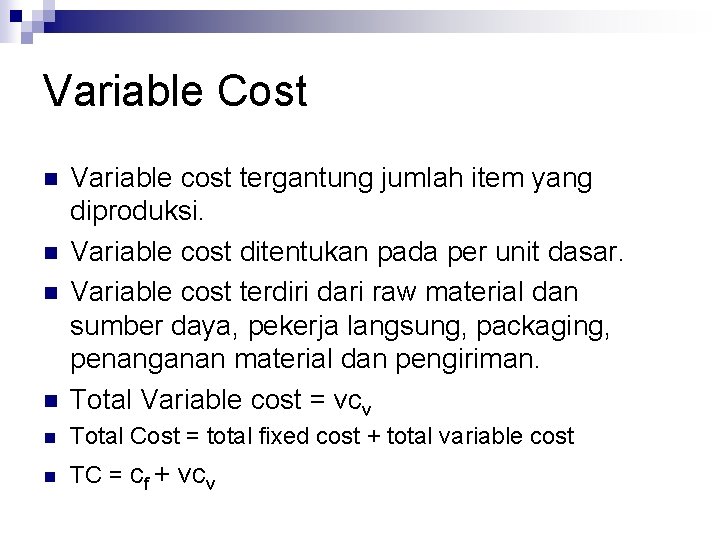 Variable Cost

- Variable cost tergantung jumlah item yang diproduksi.
- Variable cost ditentukan pada per unit dasar.
- Variable cost terdiri dari raw material dan sumber daya, pekerja langsung, packaging, penanganan material dan pengiriman.
- Total Variable cost = $vc_v$
- Total Cost = total fixed cost + total variable cost
- TC = $c_f + vc_v$